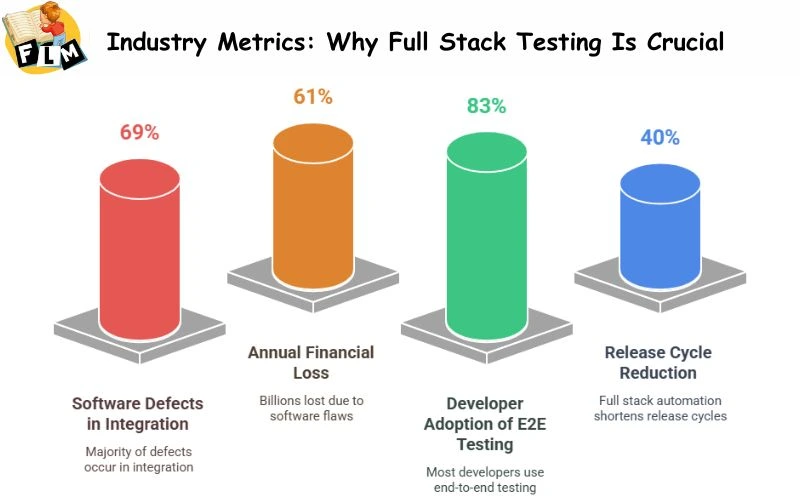 FLM

Industry Metrics: Why Full Stack Testing Is Crucial

69%

Software Defects in Integration

Majority of defects occur in integration

61%

Annual Financial Loss

Billions lost due to software flaws

83%

Developer Adoption of E2E Testing

Most developers use end-to-end testing

40%

Release Cycle Reduction

Full stack automation shortens release cycles